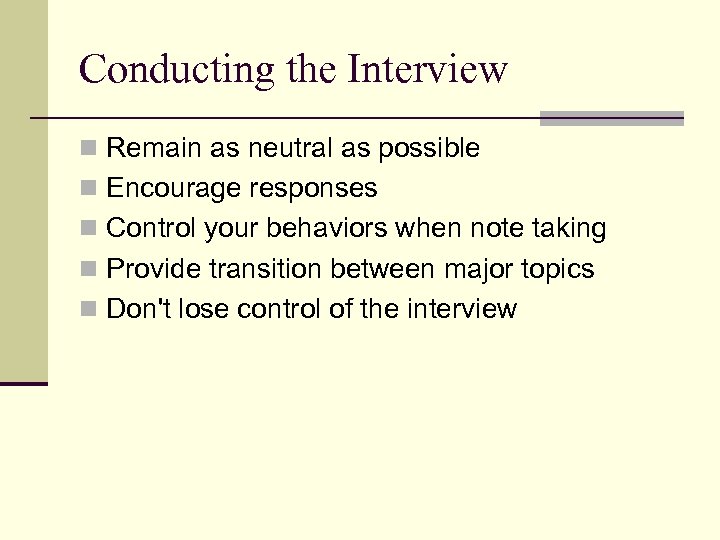 Conducting the Interview

- Remain as neutral as possible
- Encourage responses
- Control your behaviors when note taking
- Provide transition between major topics
- Don't lose control of the interview